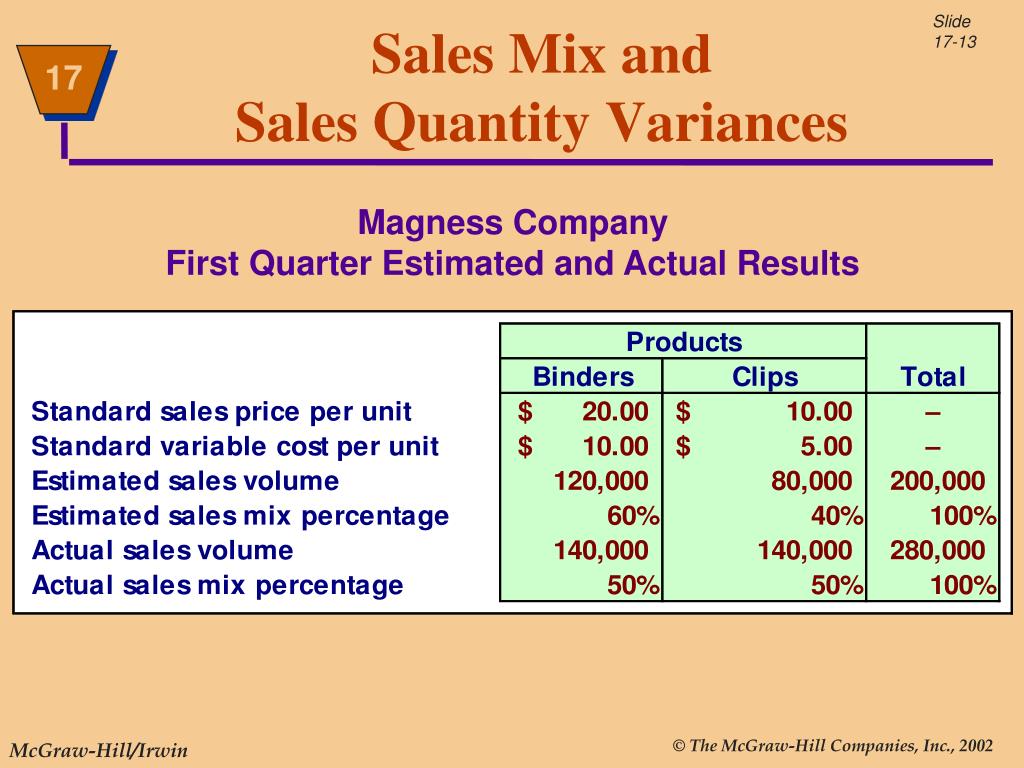 17

Slide 17-13

Sales Mix and Sales Quantity Variances

Magness Company
First Quarter Estimated and Actual Results

| | Products | | |
|---|---|---|---|
| | Binders | Clips | Total |
| Standard sales price per unit | $ 20.00 | $ 10.00 | – |
| Standard variable cost per unit | $ 10.00 | $ 5.00 | – |
| Estimated sales volume | 120,000 | 80,000 | 200,000 |
| Estimated sales mix percentage | 60% | 40% | 100% |
| Actual sales volume | 140,000 | 140,000 | 280,000 |
| Actual sales mix percentage | 50% | 50% | 100% |

McGraw-Hill/Irwin

© The McGraw-Hill Companies, Inc., 2002